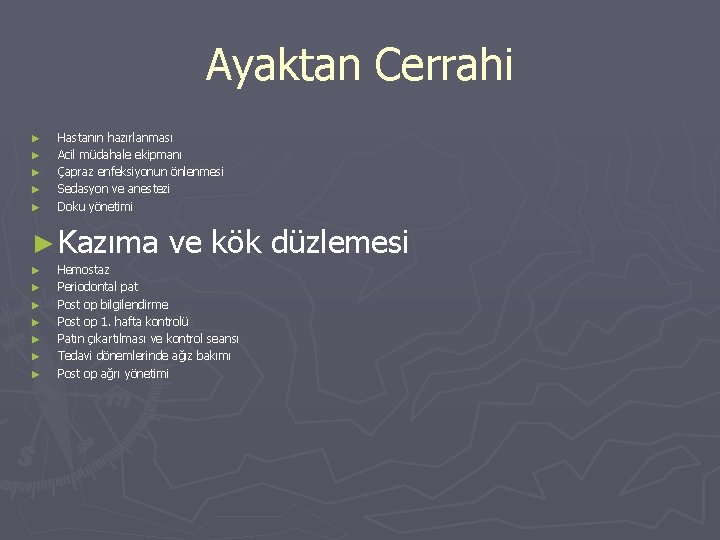 Ayaktan Cerrahi

► Hastanın hazırlanması
► Acil müdahale ekipmanı
► Çapraz enfeksiyonun önlenmesi
► Sedasyon ve anestezi
► Doku yönetimi

► Kazıma ve kök düzlemesi

► Hemostaz
► Periodontal pat
► Post op bilgilendirme
► Post op 1. hafta kontrolü
► Patın çıkartılması ve kontrol seansı
► Tedavi dönemlerinde ağız bakımı
► Post op ağrı yönetimi